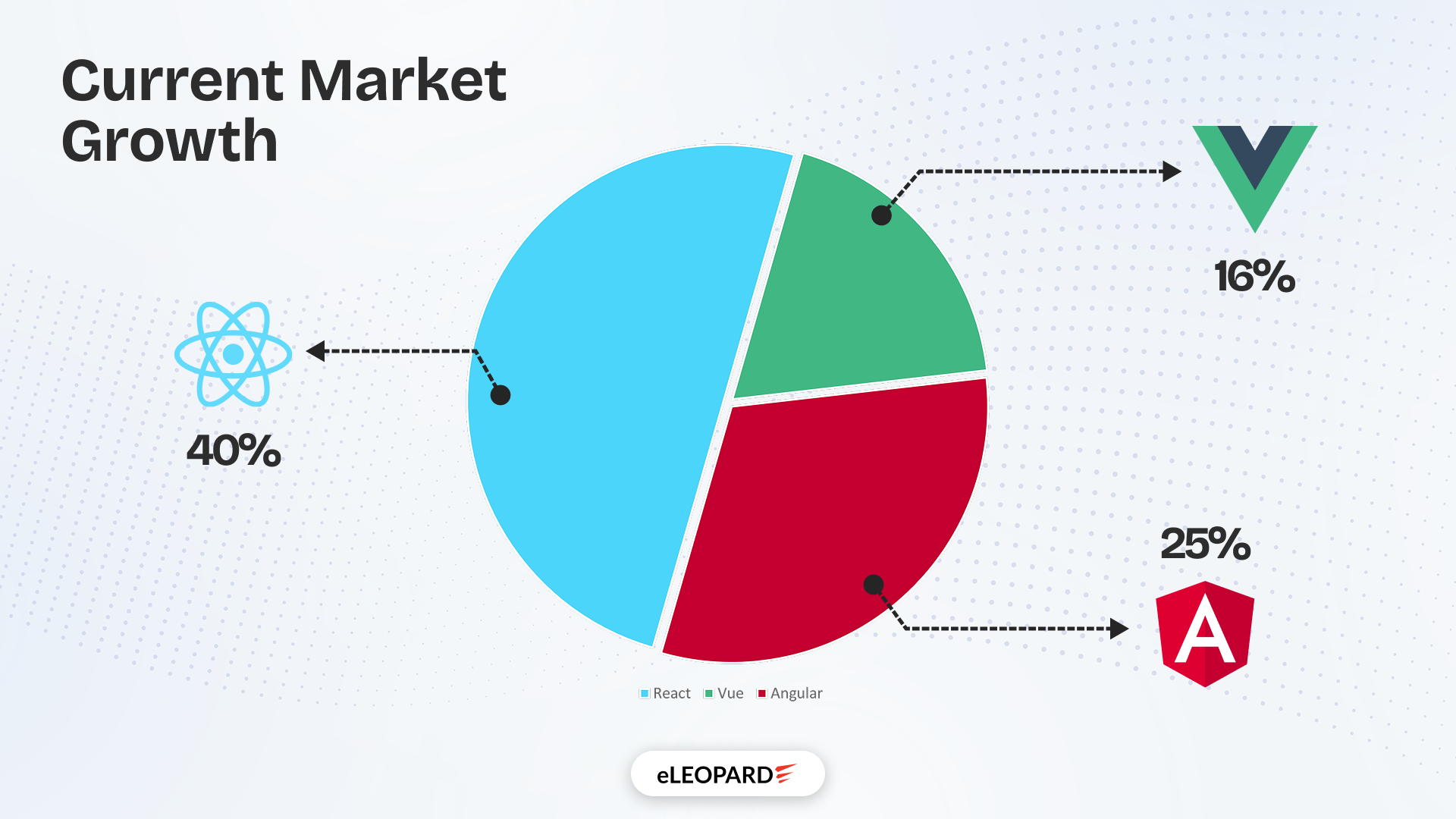 Current Market Growth

16%

40%

25%

A

React Vue Angular

eLEOPARD